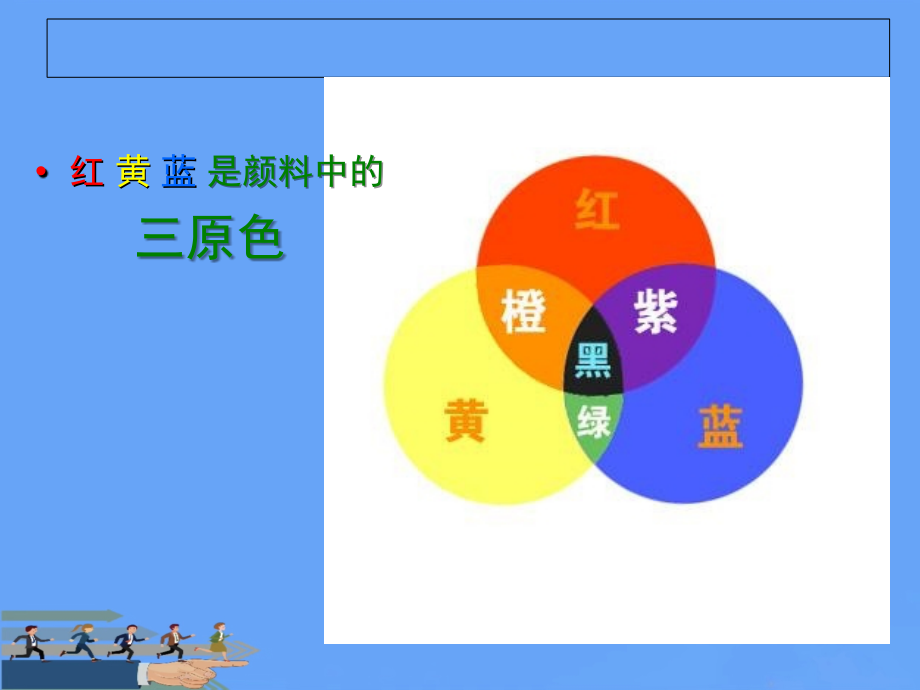 • 红 黄 蓝 是颜料中的

三原色

红

橙

紫

黑

黄

绿

蓝